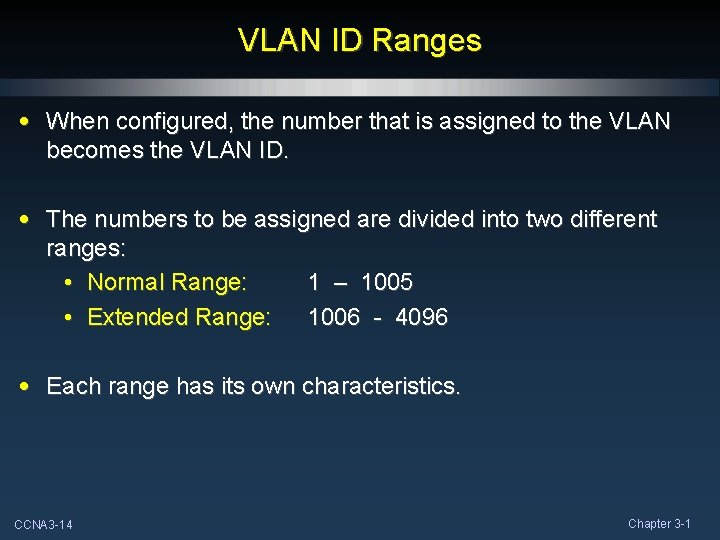 VLAN ID Ranges

• When configured, the number that is assigned to the VLAN becomes the VLAN ID.

• The numbers to be assigned are divided into two different ranges:
 • Normal Range: 1 – 1005
 • Extended Range: 1006 - 4096

• Each range has its own characteristics.

CCNA3-14

Chapter 3-1